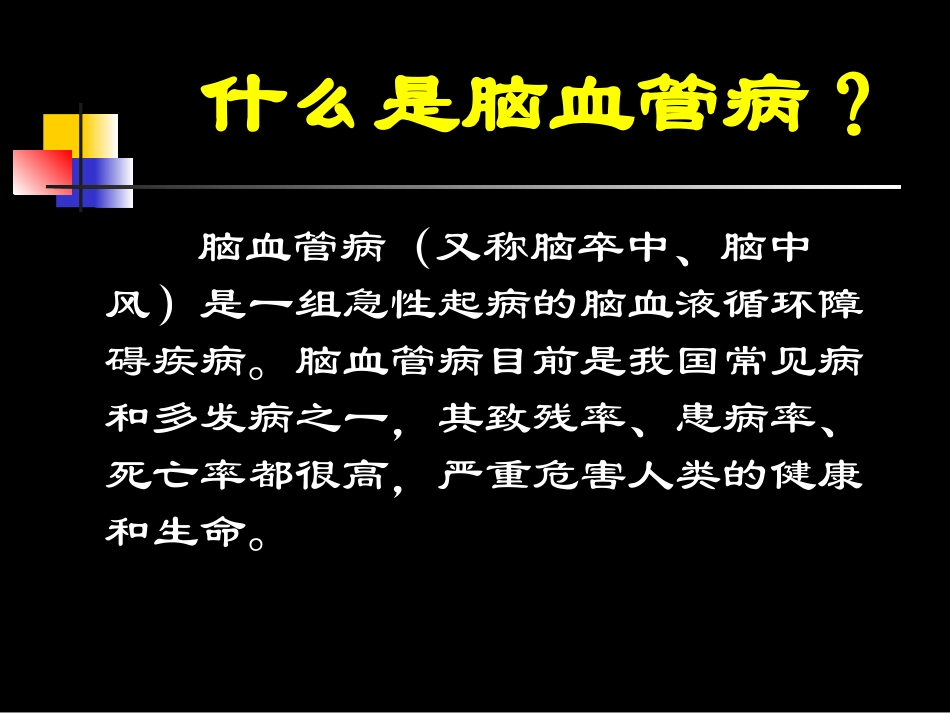 什么是脑血管病？

脑血管病（又称脑卒中、脑中风）是一组急性起病的脑血液循环障碍疾病。脑血管病目前是我国常见病和多发病之一，其致残率、患病率、死亡率都很高，严重危害人类的健康和生命。